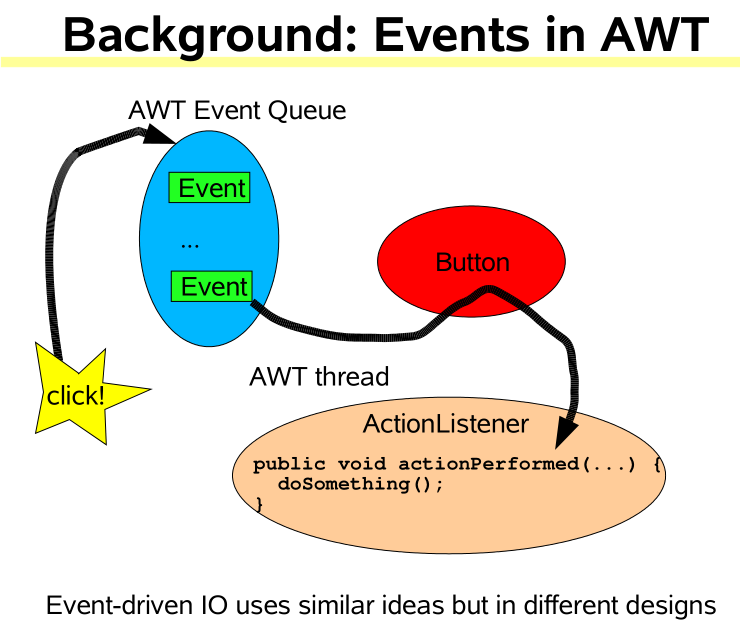 Background: Events in AWT

AWT Event Queue

Event

...

Event

Button

click!

AWT thread

ActionListener

public void actionPerformed(...) {
  doSomething();
}

Event-driven IO uses similar ideas but in different designs